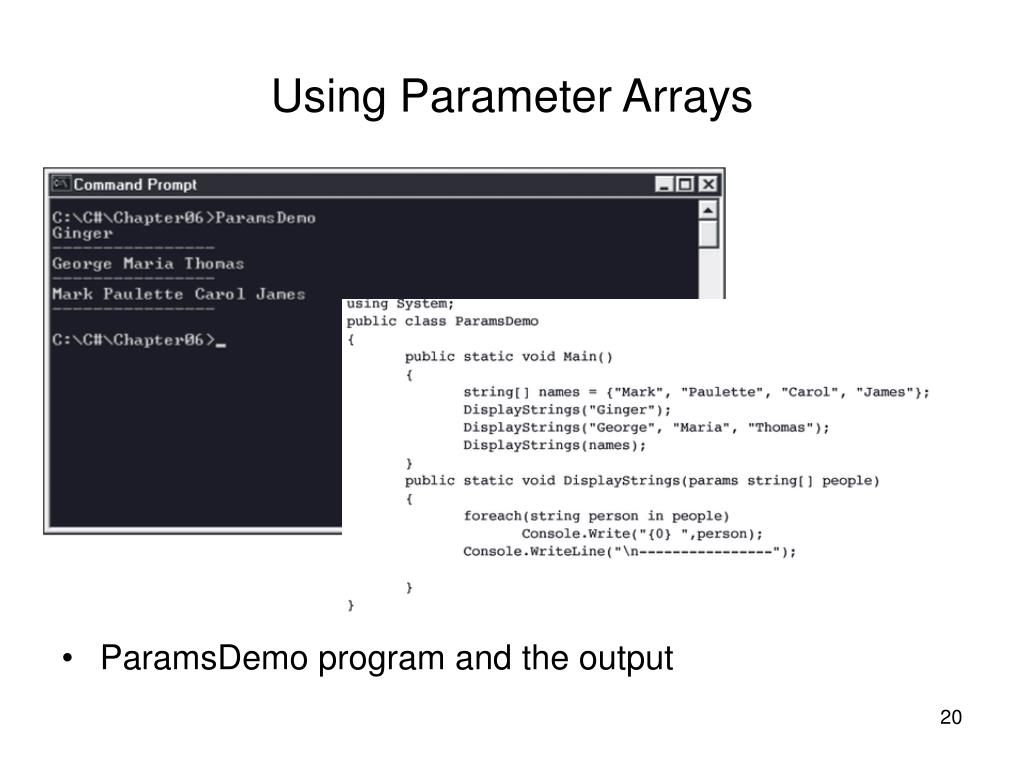 Using Parameter Arrays

Command Prompt

C:\C#\Chapter06>ParamsDemo
Ginger
----------------
George Maria Thomas
----------------
Mark Paulette Carol James
----------------

C:\C#\Chapter06>_

using System;
public class ParamsDemo
{
	public static void Main()
	{
		string[] names = {"Mark", "Paulette", "Carol", "James"};
		DisplayStrings("Ginger");
		DisplayStrings("George", "Maria", "Thomas");
		DisplayStrings(names);
	}
	public static void DisplayStrings(params string[] people)
	{
		foreach(string person in people)
			Console.Write("{0} ",person);
		Console.WriteLine("\n----------------");

	}
}

• ParamsDemo program and the output

20